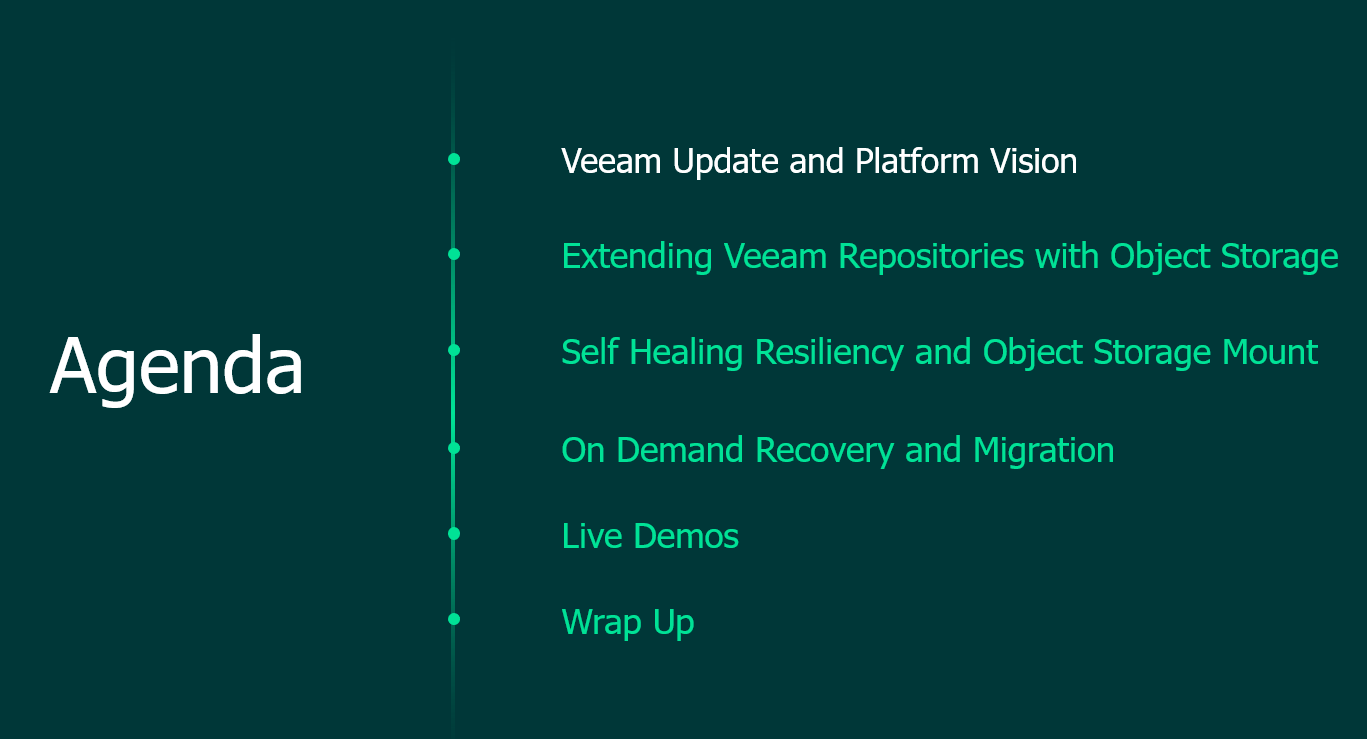 Agenda

• Veeam Update and Platform Vision
• Extending Veeam Repositories with Object Storage
• Self Healing Resiliency and Object Storage Mount
• On Demand Recovery and Migration
• Live Demos
• Wrap Up